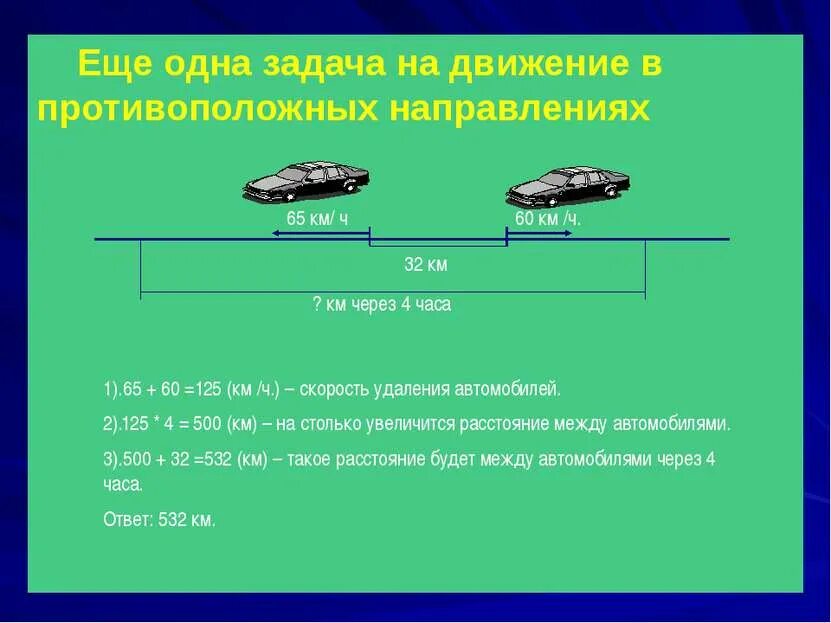 Еще одна задача на движение в противоположных направлениях

65 км/ ч

60 км /ч.

32 км

? км через 4 часа

1).65 + 60 =125 (км /ч.) – скорость удаления автомобилей.

2).125 * 4 = 500 (км) – на столько увеличится расстояние между автомобилями.

3).500 + 32 =532 (км) – такое расстояние будет между автомобилями через 4 часа.

Ответ: 532 км.